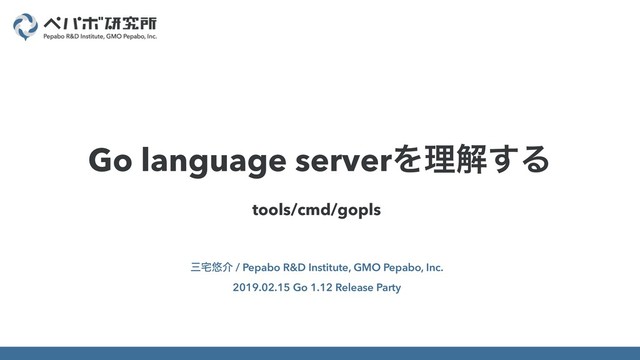 ペパボ研究所
Pepabo R&D Institute, GMO Pepabo, Inc.

Go language serverを理解する

tools/cmd/gopls

三宅悠介 / Pepabo R&D Institute, GMO Pepabo, Inc.
2019.02.15 Go 1.12 Release Party